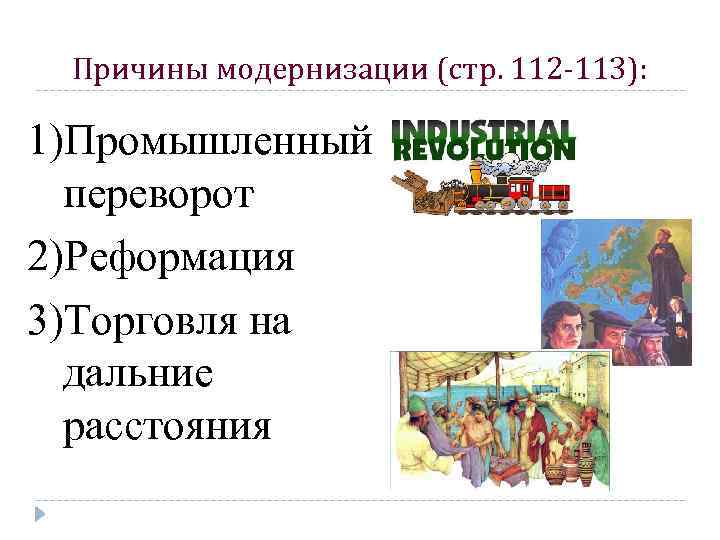 Причины модернизации (стр. 112-113):

1)Промышленный переворот

2)Реформация

3)Торговля на дальние расстояния

INDUSTRIAL REVOLUTION